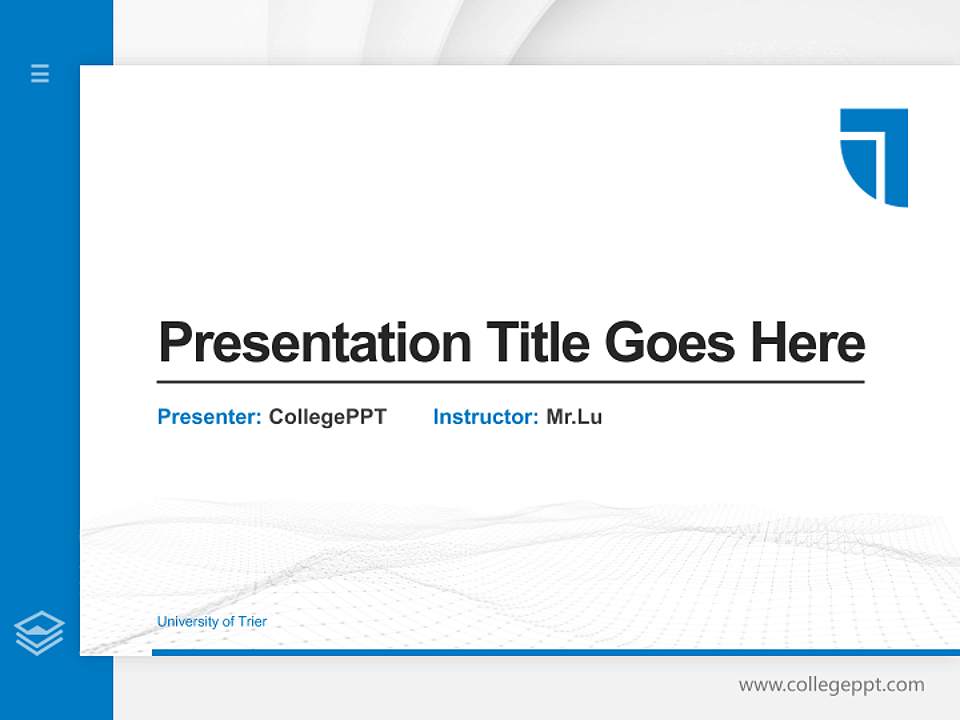 Presentation Title Goes Here

Presenter: CollegePPT Instructor: Mr.Lu

University of Trier

www.collegeppt.com